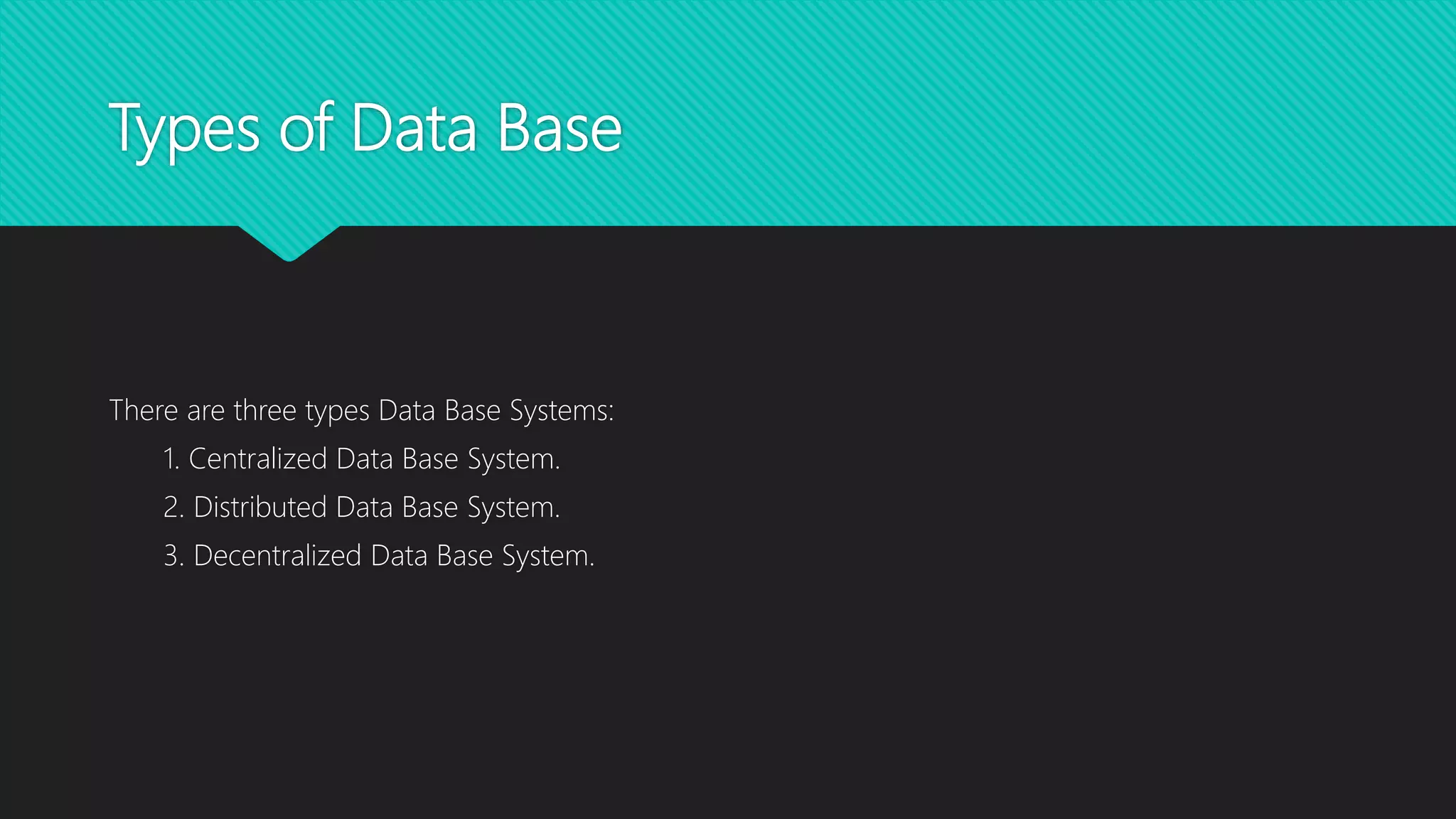 Types of Data Base

There are three types Data Base Systems:

1. Centralized Data Base System.
2. Distributed Data Base System.
3. Decentralized Data Base System.